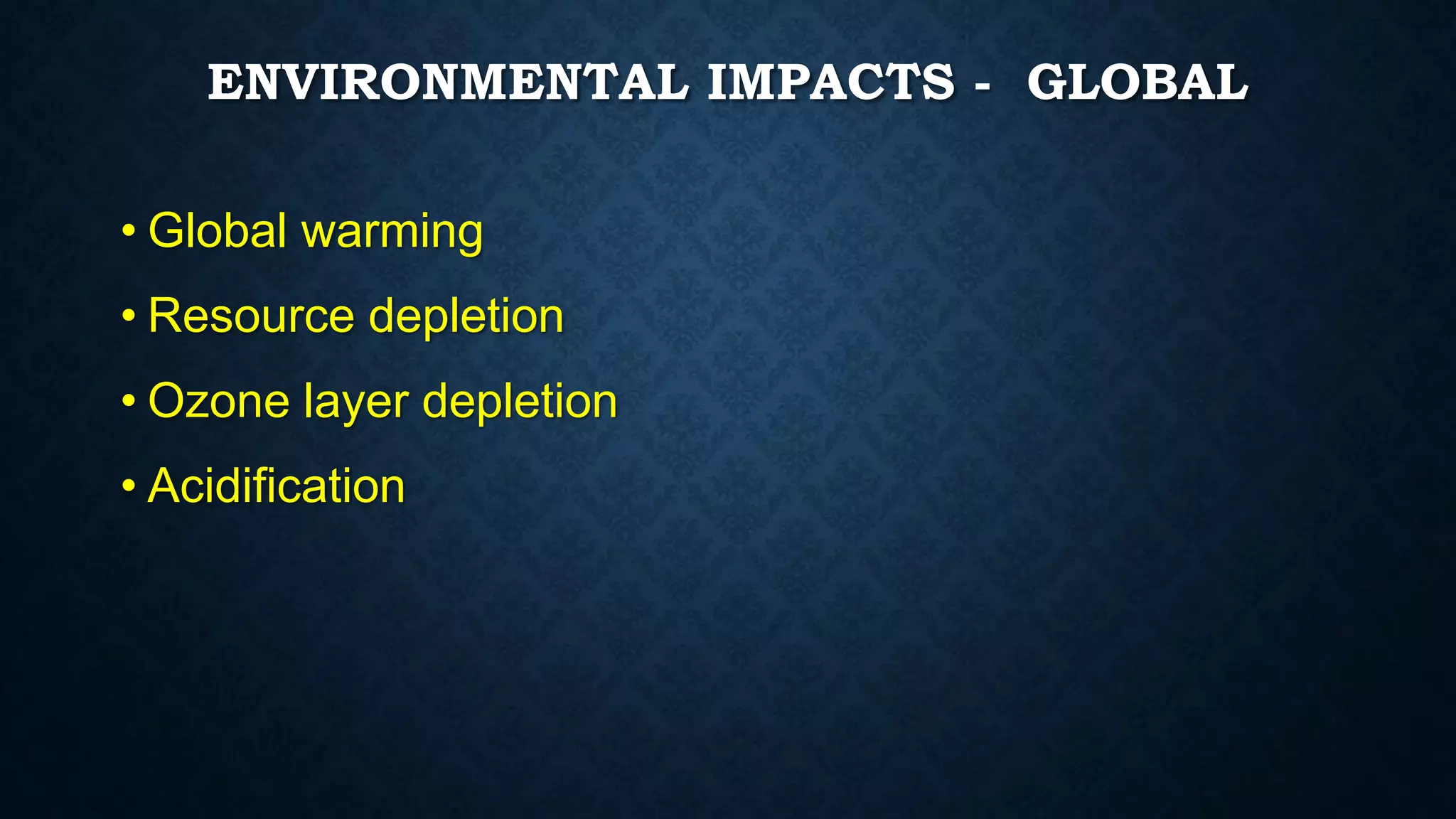 ENVIRONMENTAL IMPACTS - GLOBAL

• Global warming
• Resource depletion
• Ozone layer depletion
• Acidification